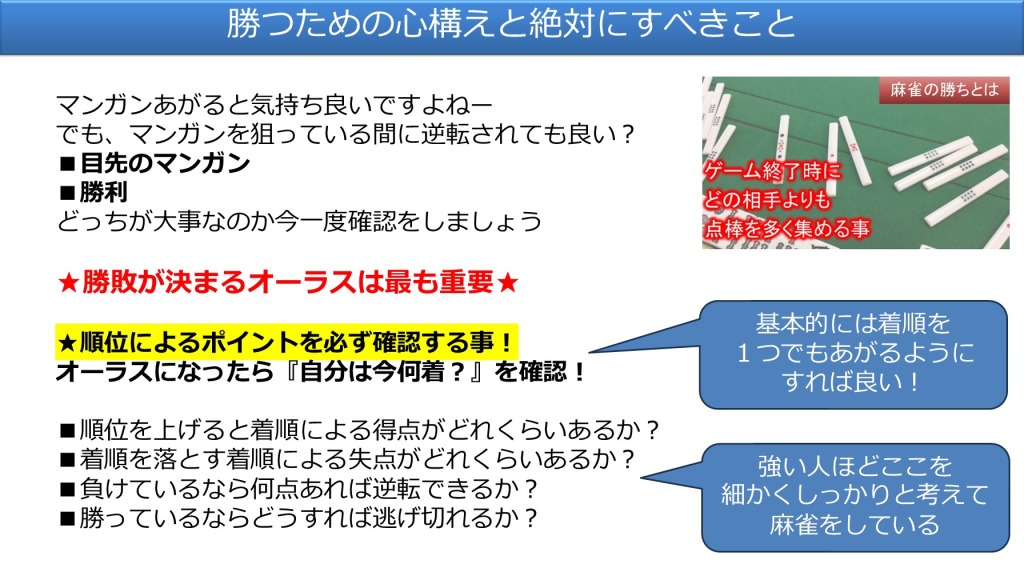 勝つための心構えと絶対にすべきこと

マンガンあがると気持ち良いですよねー
でも、マンガンを狙っている間に逆転されても良い？
■目先のマンガン
■勝利
どっちが大事なのか今一度確認をしましょう

★勝敗が決まるオーラスは最も重要★

★順位によるポイントを必ず確認する事！
オーラスになったら『自分は今何着？』を確認！

■順位を上げると着順による得点がどれくらいあるか？
■着順を落とす着順による失点がどれくらいあるか？
■負けているなら何点あれば逆転できるか？
■勝っているならどうすれば逃げ切れるか？

麻雀の勝ちとは

ゲーム終了時に
どの相手よりも
点棒を多く集める事

基本的には着順を
１つでもあがるように
すれば良い！

強い人ほどここを
細かくしっかりと考えて
麻雀をしている